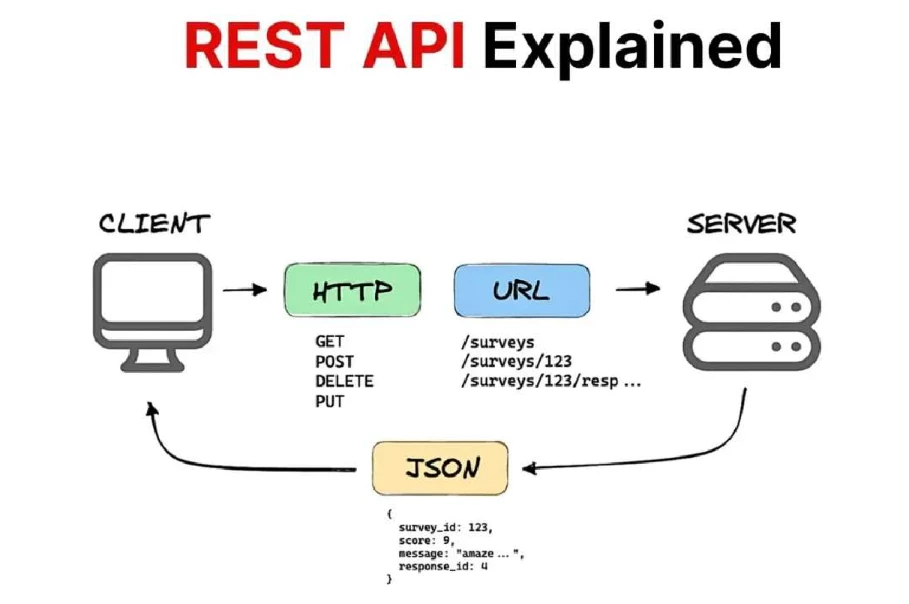 REST API Explained

CLIENT

HTTP

GET
POST
DELETE
PUT

URL

/surveys
/surveys/123
/surveys/123/resp ...

SERVER

JSON

{
survey_id: 123,
score: 9,
message: "amaze ... ",
response_id: 4
}